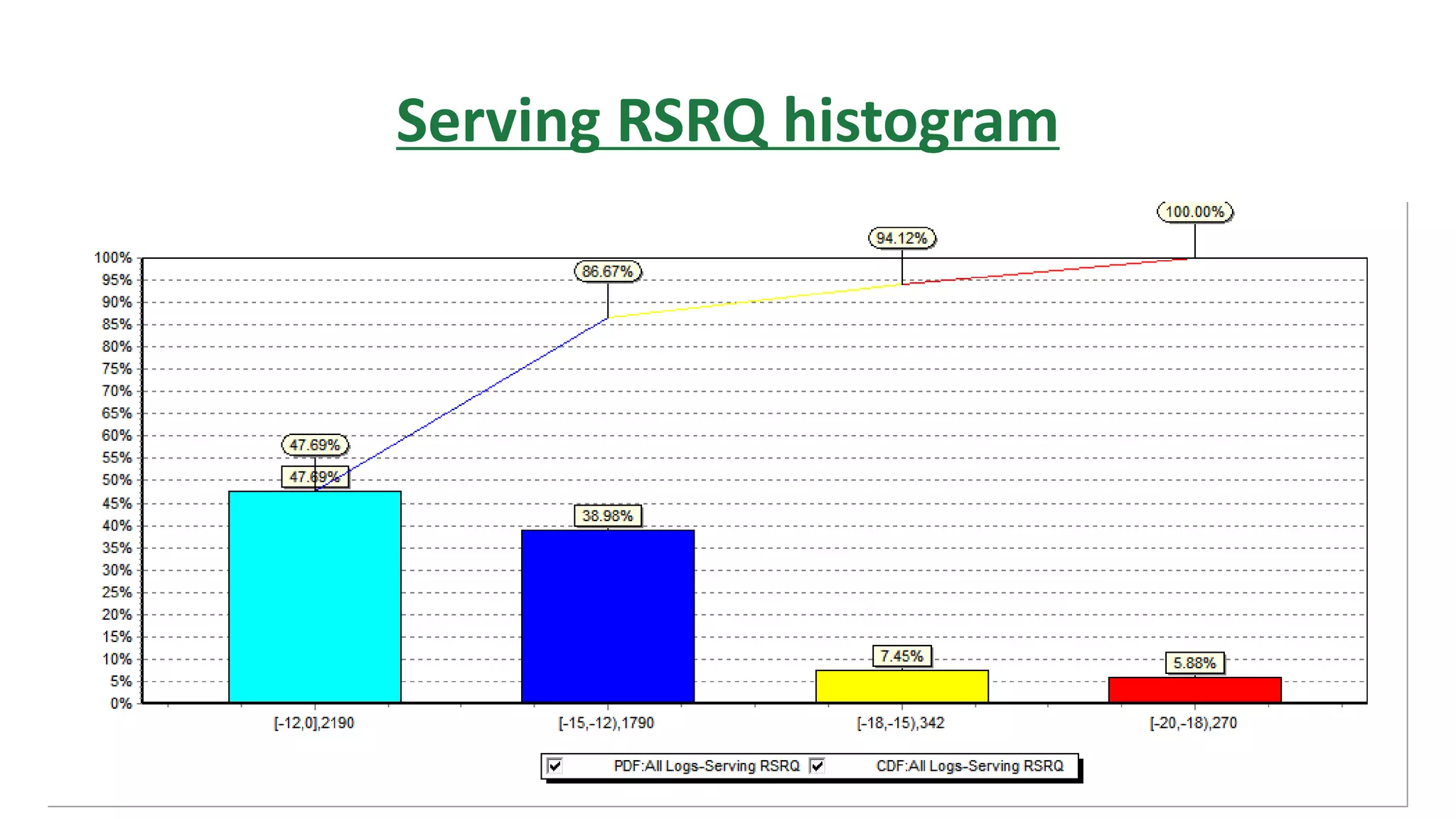 Serving RSRQ histogram

100.00%
94.12%
86.67%
47.69%
47.69%
38.98%
7.45%
5.88%

100%
95%
90%
85%
80%
75%
70%
65%
60%
55%
50%
45%
40%
35%
30%
25%
20%
15%
10%
5%
0%

[-12,0],2190
[-15,-12),1790
[-18,-15),342
[-20,-18),270

PDF:All Logs-Serving RSRQ
CDF:All Logs-Serving RSRQ